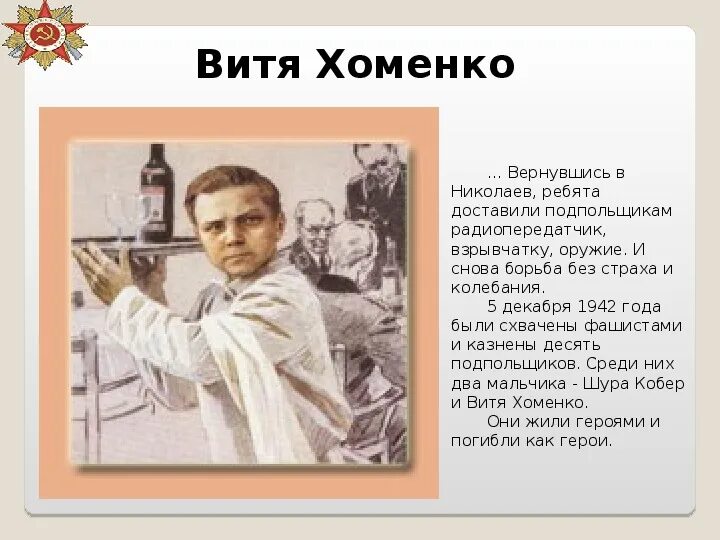 Витя Хоменко

... Вернувшись в Николаев, ребята доставили подпольщикам радиопередатчик, взрывчатку, оружие. И снова борьба без страха и колебания.

5 декабря 1942 года были схвачены фашистами и казнены десять подпольщиков. Среди них два мальчика - Шура Кобер и Витя Хоменко.

Они жили героями и погибли как герои.